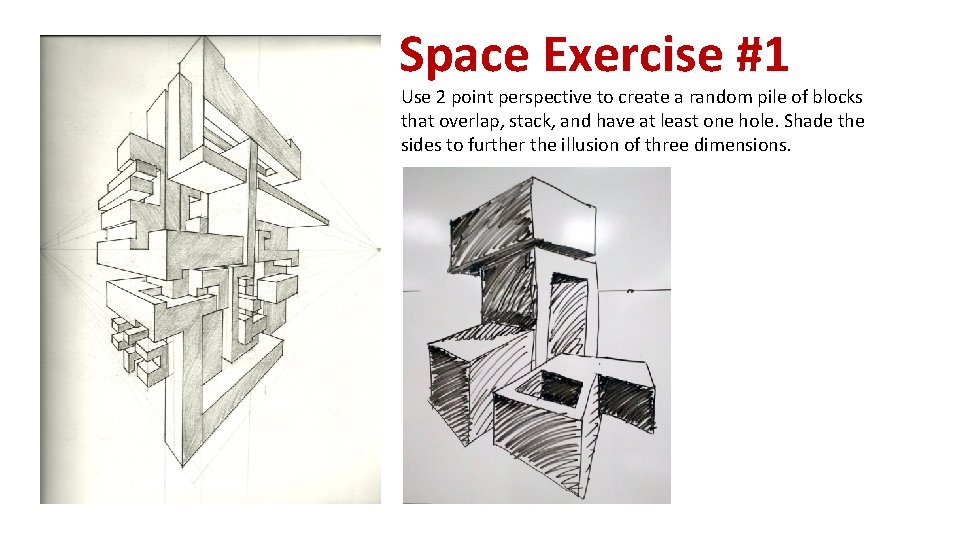 Space Exercise #1

Use 2 point perspective to create a random pile of blocks that overlap, stack, and have at least one hole. Shade the sides to further the illusion of three dimensions.